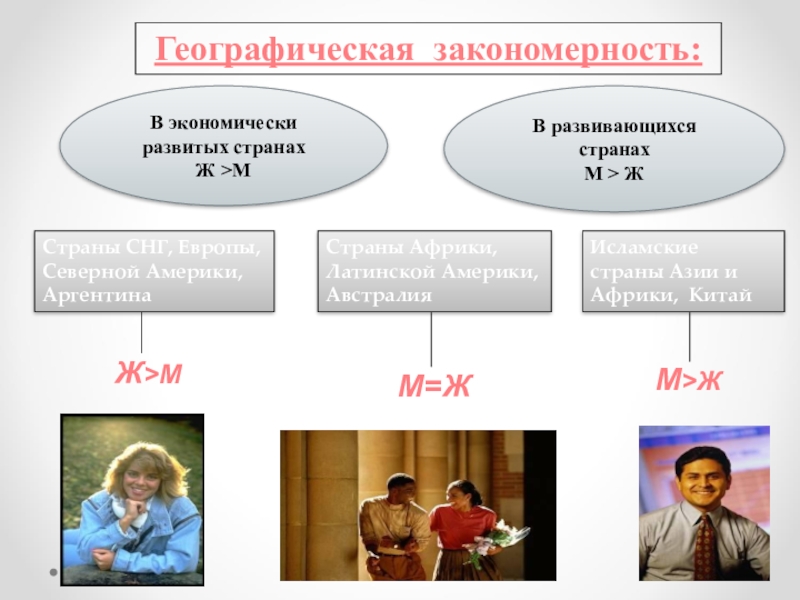 Географическая закономерность:

В экономически развитых странах Ж >М

В развивающихся странах М > Ж

Страны СНГ, Европы, Северной Америки, Аргентина

Страны Африки, Латинской Америки, Австралия

Исламские страны Азии и Африки, Китай

Ж>М

М=Ж

М>Ж